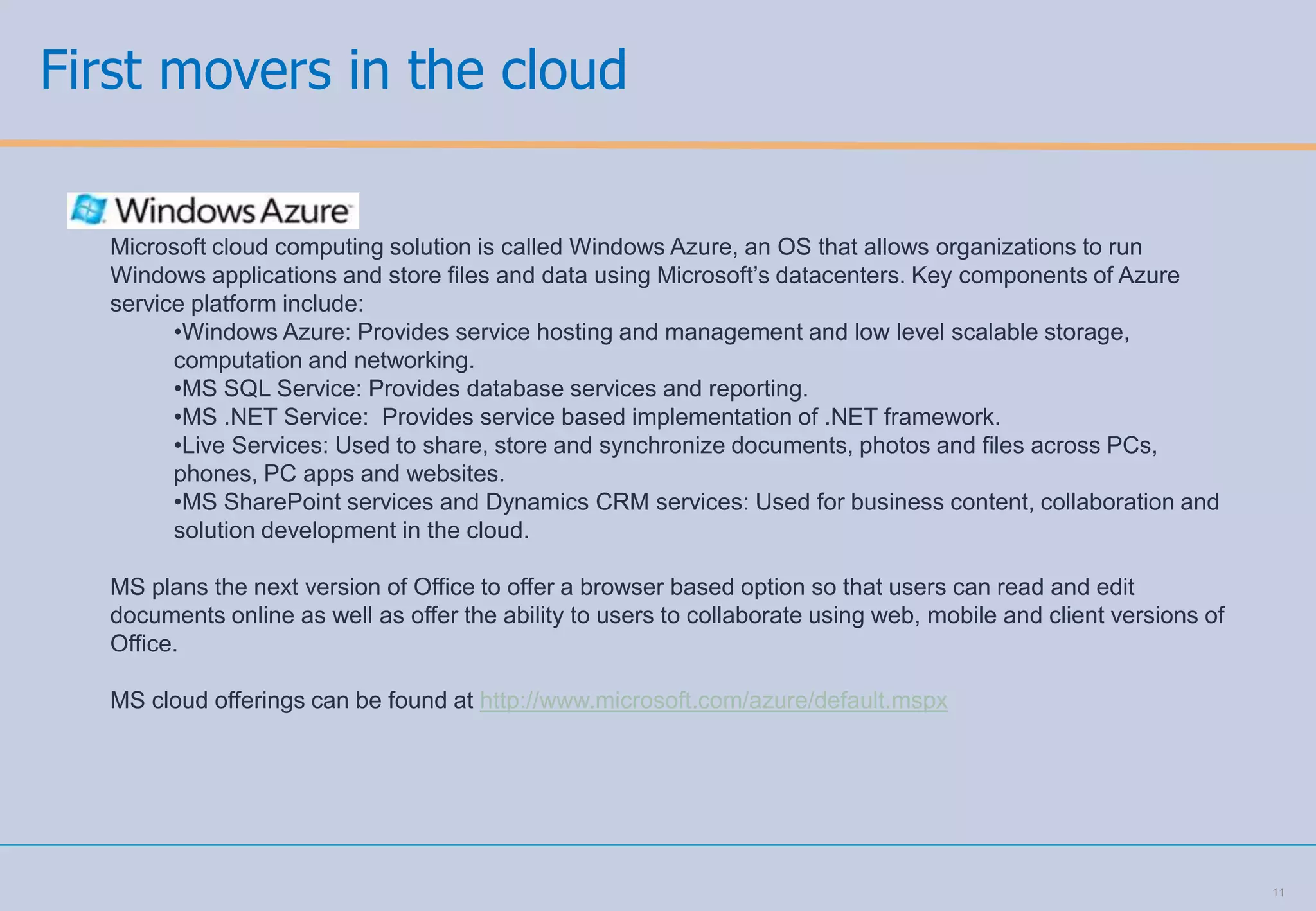 First movers in the cloud

Windows Azure

Microsoft cloud computing solution is called Windows Azure, an OS that allows organizations to run Windows applications and store files and data using Microsoft's datacenters. Key components of Azure service platform include:

•Windows Azure: Provides service hosting and management and low level scalable storage, computation and networking.
•MS SQL Service: Provides database services and reporting.
•MS .NET Service: Provides service based implementation of .NET framework.
•Live Services: Used to share, store and synchronize documents, photos and files across PCs, phones, PC apps and websites.
•MS SharePoint services and Dynamics CRM services: Used for business content, collaboration and solution development in the cloud.

MS plans the next version of Office to offer a browser based option so that users can read and edit documents online as well as offer the ability to users to collaborate using web, mobile and client versions of Office.

MS cloud offerings can be found at http://www.microsoft.com/azure/default.mspx

11